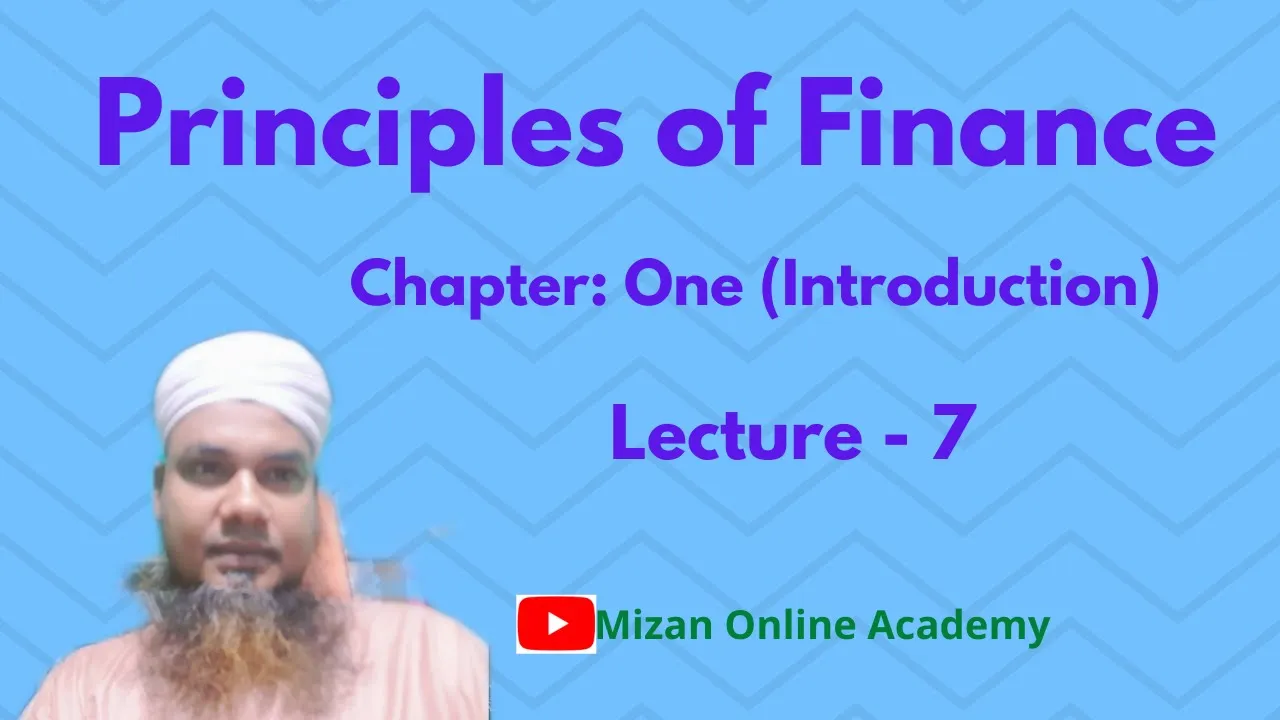 Principles of Finance

Chapter: One (Introduction)

Lecture - 7

Mizan Online Academy